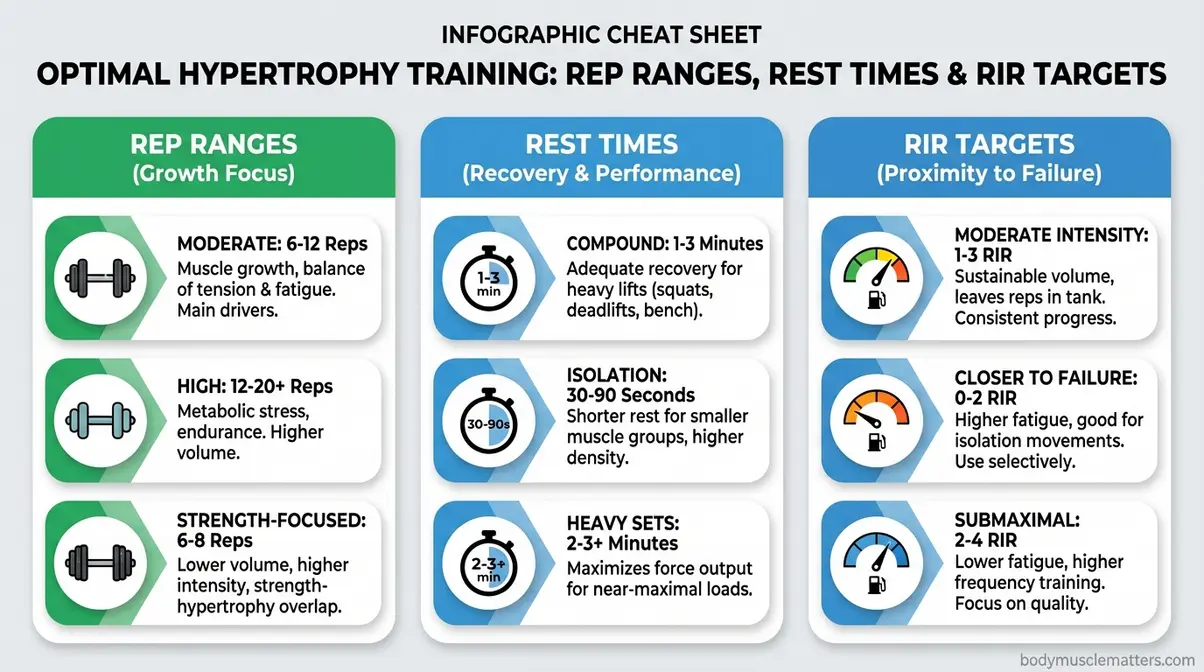 INFOGRAPHIC CHEAT SHEET

OPTIMAL HYPERTROPHY TRAINING: REP RANGES, REST TIMES & RIR TARGETS

REP RANGES
(Growth Focus)

MODERATE: 6-12 Reps
Muscle growth, balance of tension & fatigue. Main drivers.

HIGH: 12-20+ Reps
Metabolic stress, endurance. Higher volume.

STRENGTH-FOCUSED: 6-8 Reps
Lower volume, higher intensity, strength-hypertrophy overlap.

REST TIMES
(Recovery & Performance)

1-3 min

COMPOUND: 1-3 Minutes
Adequate recovery for heavy lifts (squats, deadlifts, bench).

30-90s

ISOLATION: 30-90 Seconds
Shorter rest for smaller muscle groups, higher density.

2-3+ min

HEAVY SETS: 2-3+ Minutes
Maximizes force output for near-maximal loads.

RIR TARGETS
(Proximity to Failure)

MODERATE INTENSITY: 1-3 RIR
Sustainable volume, leaves reps in tank. Consistent progress.

CLOSER TO FAILURE: 0-2 RIR
Higher fatigue, good for isolation movements. Use selectively.

SUBMAXIMAL: 2-4 RIR
Lower fatigue, higher frequency training. Focus on quality.

bodymusclematters.com